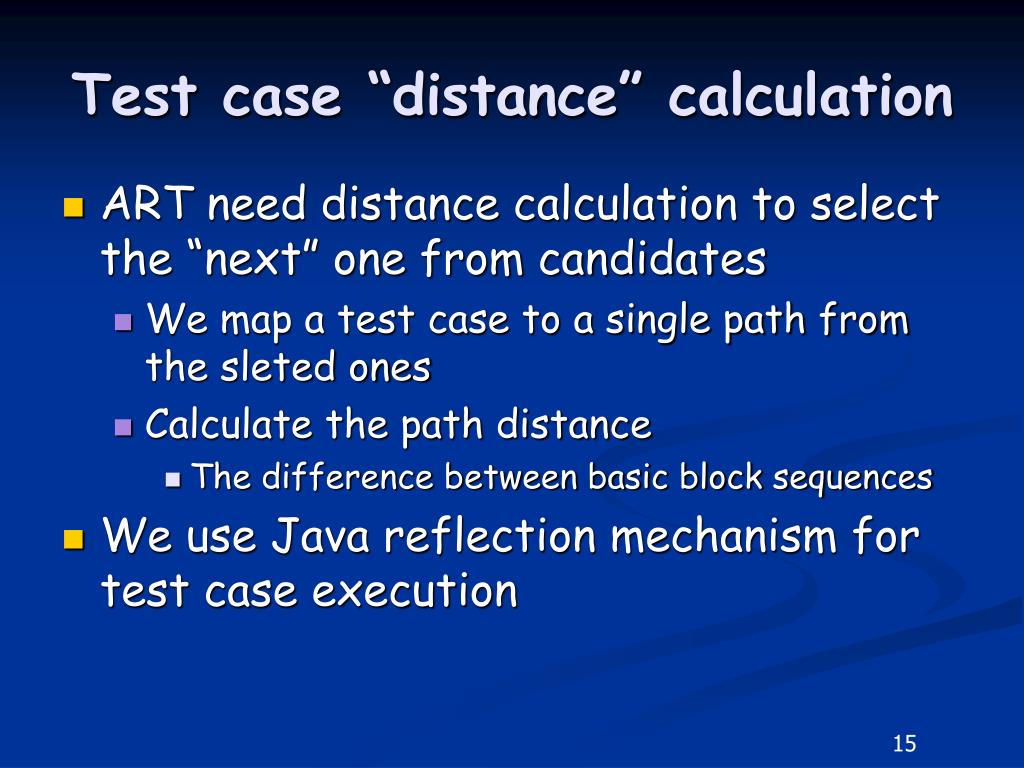 Test case “distance” calculation

ART need distance calculation to select the “next” one from candidates

We map a test case to a single path from the sleted ones

Calculate the path distance

The difference between basic block sequences

We use Java reflection mechanism for test case execution

15